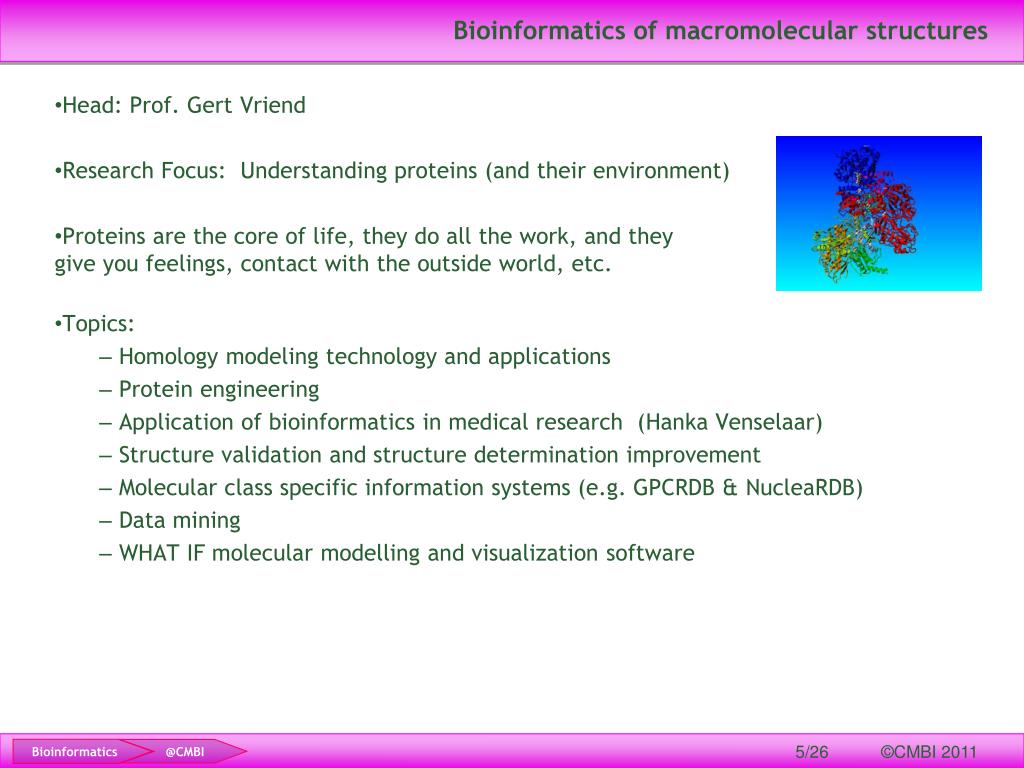 Bioinformatics of macromolecular structures

•Head: Prof. Gert Vriend

•Research Focus: Understanding proteins (and their environment)

•Proteins are the core of life, they do all the work, and they give you feelings, contact with the outside world, etc.

•Topics:
– Homology modeling technology and applications
– Protein engineering
– Application of bioinformatics in medical research (Hanka Venselaar)
– Structure validation and structure determination improvement
– Molecular class specific information systems (e.g. GPCRDB & NucleaRDB)
– Data mining
– WHAT IF molecular modelling and visualization software

Bioinformatics @CMBI 5/26 ©CMBI 2011